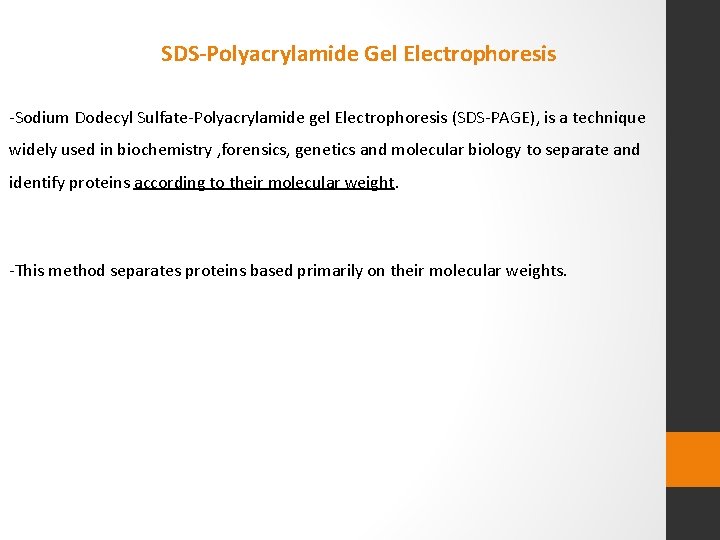 SDS-Polyacrylamide Gel Electrophoresis

-Sodium Dodecyl Sulfate-Polyacrylamide gel Electrophoresis (SDS-PAGE), is a technique widely used in biochemistry ,forensics, genetics and molecular biology to separate and identify proteins according to their molecular weight.

-This method separates proteins based primarily on their molecular weights.